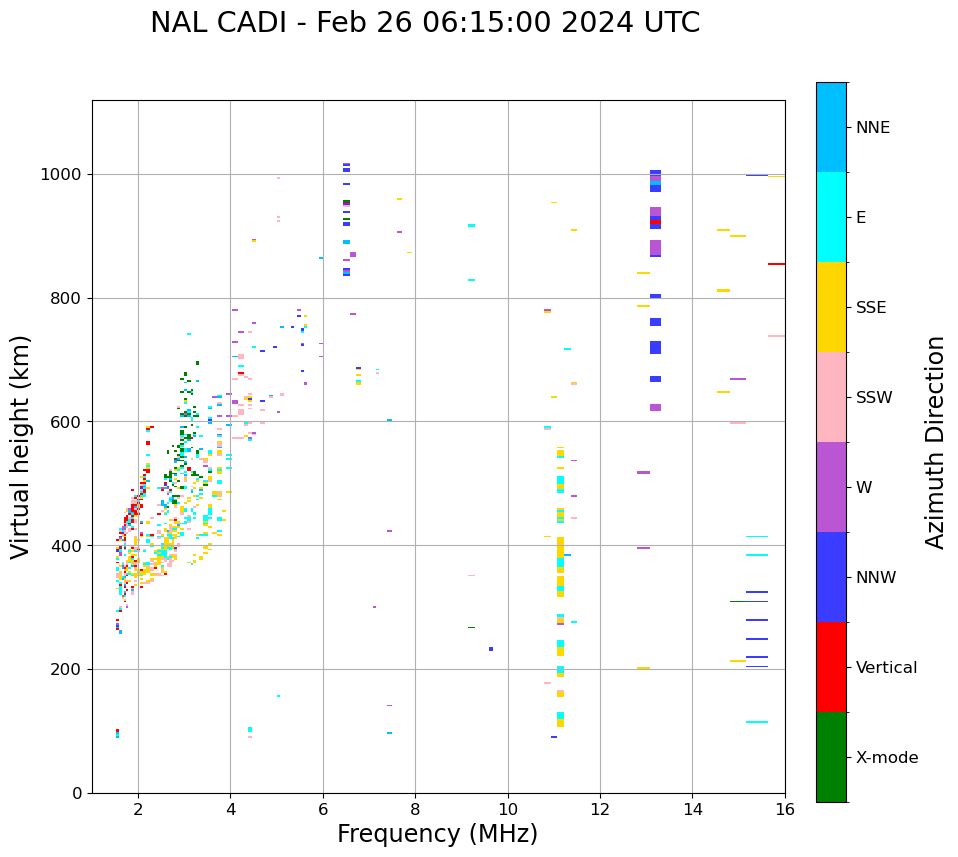 NAL CADI - Feb 26 06:15:00 2024 UTC

Virtual height (km)

1000
800
600
400
200
0

2
4
6
8
10
12
14
16

Frequency (MHz)

NNE
E
SSE
SSW
W
NNW
Vertical
X-mode

Azimuth Direction